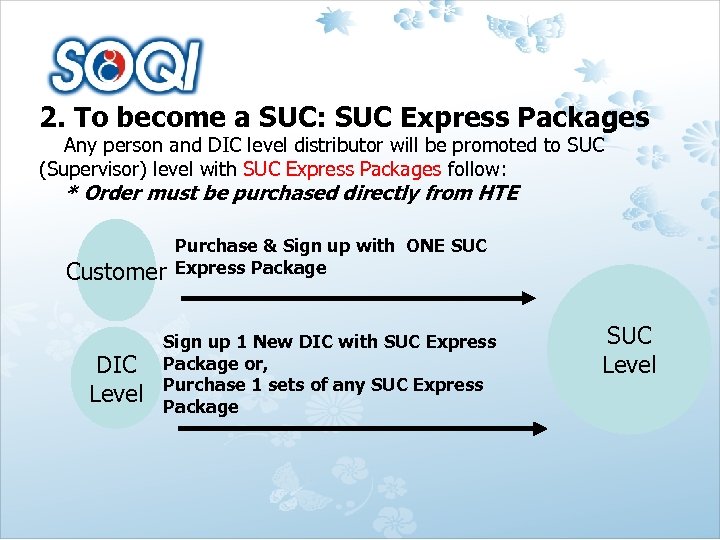 SOQI

2. To become a SUC: SUC Express Packages

Any person and DIC level distributor will be promoted to SUC (Supervisor) level with SUC Express Packages follow:

* Order must be purchased directly from HTE

Customer

Purchase & Sign up with ONE SUC Express Package

DIC Level

Sign up 1 New DIC with SUC Express Package or,
Purchase 1 sets of any SUC Express Package

SUC Level